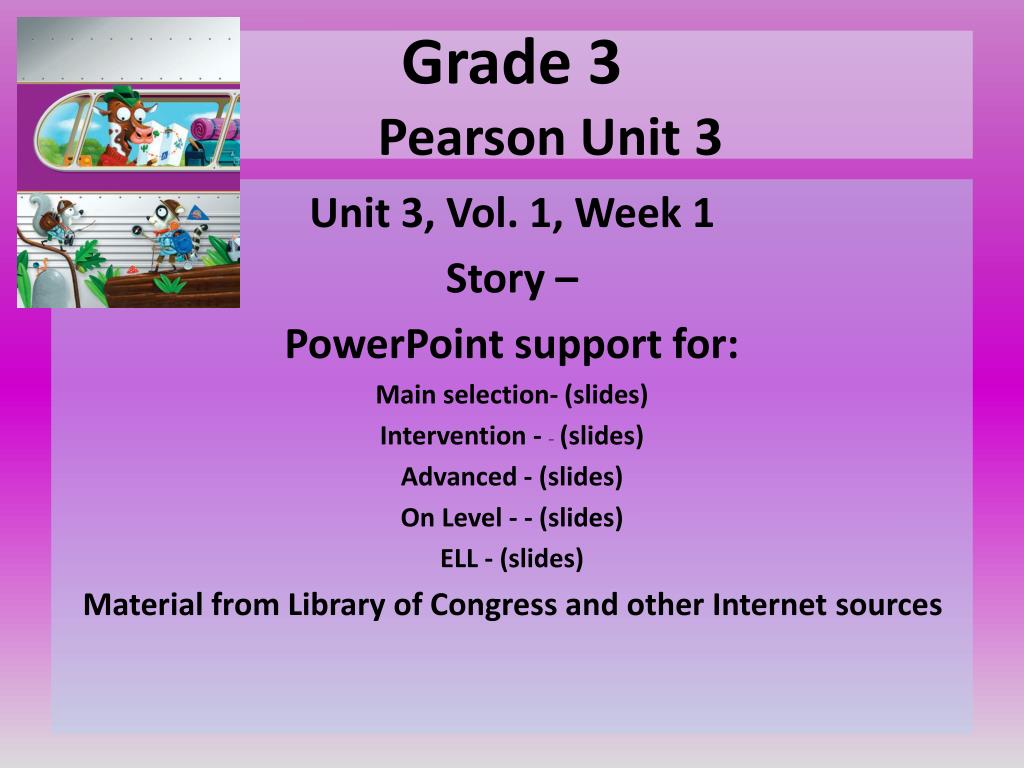 Grade 3
Pearson Unit 3

Unit 3, Vol. 1, Week 1
Story –
PowerPoint support for:
Main selection- (slides)
Intervention - - (slides)
Advanced - (slides)
On Level - - (slides)
ELL - (slides)
Material from Library of Congress and other Internet sources